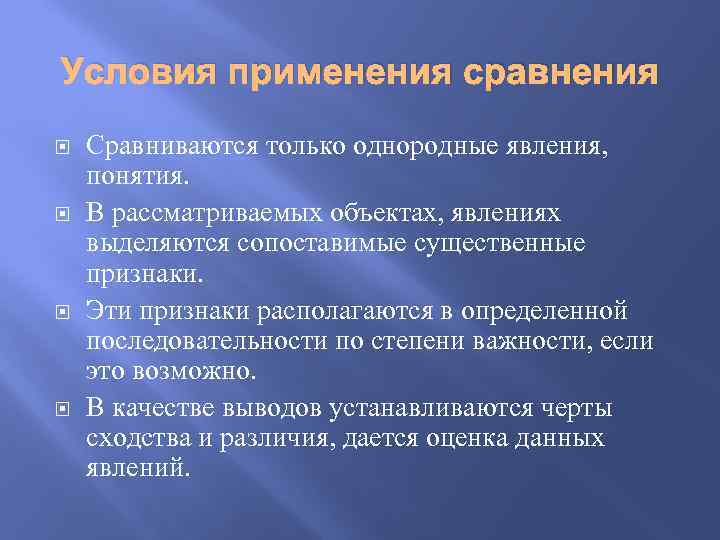 Условия применения сравнения

Сравниваются только однородные явления, понятия.

В рассматриваемых объектах, явлениях выделяются сопоставимые существенные признаки.

Эти признаки располагаются в определенной последовательности по степени важности, если это возможно.

В качестве выводов устанавливаются черты сходства и различия, дается оценка данных явлений.